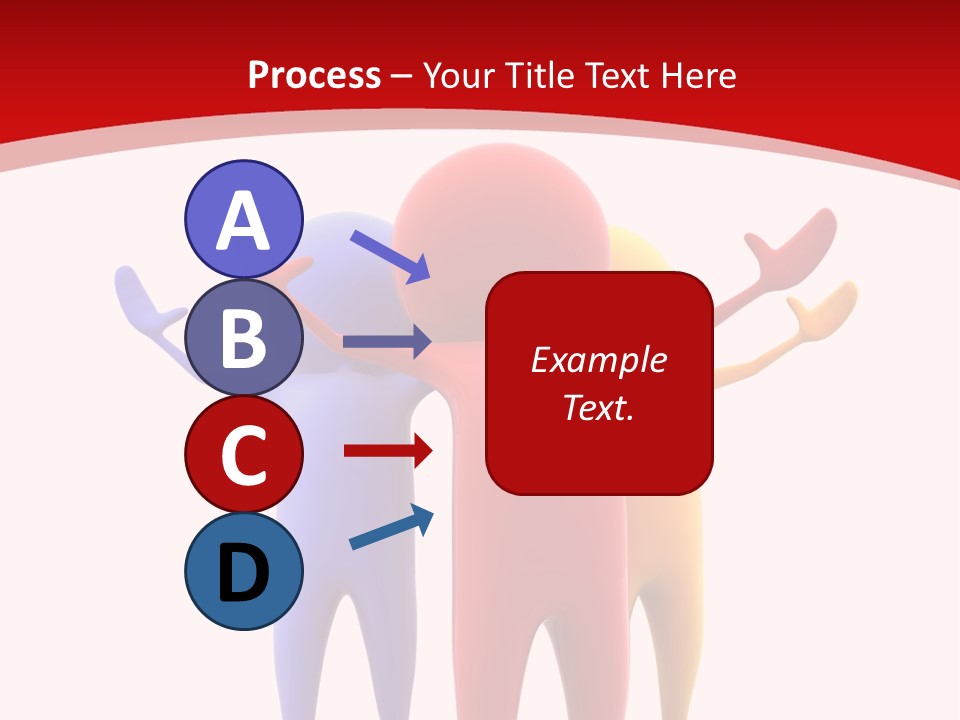 Process – Your Title Text Here

A

B

C

D

Example Text.